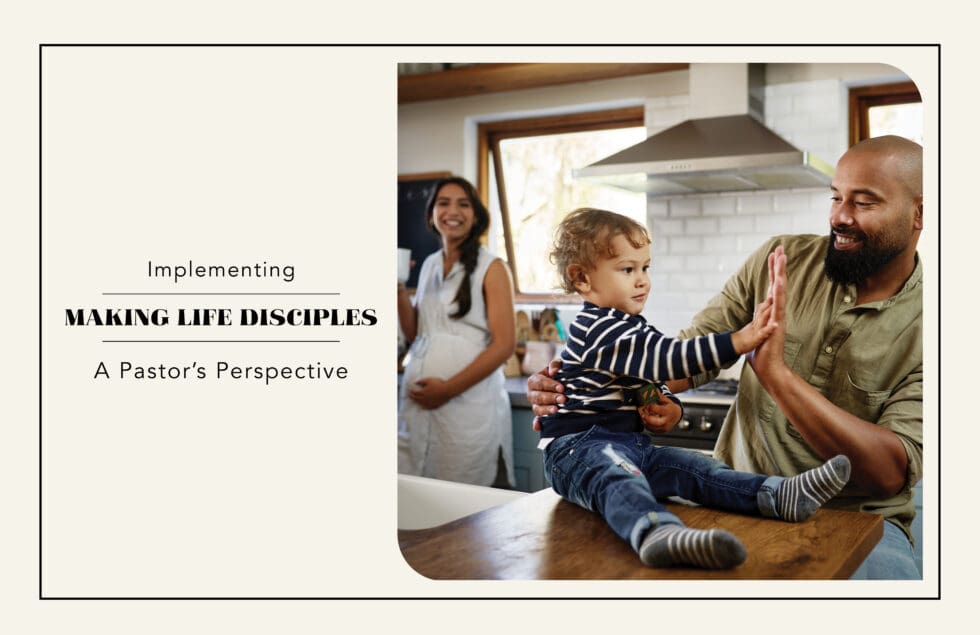 Implementing

MAKING LIFE DISCIPLES

A Pastor's Perspective